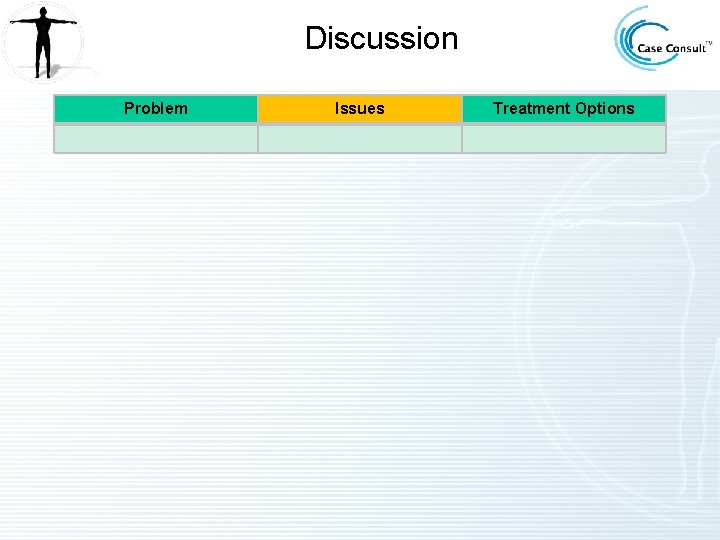 Discussion

Case Consult™

| Problem | Issues | Treatment Options |
|---|---|---|
| | | |